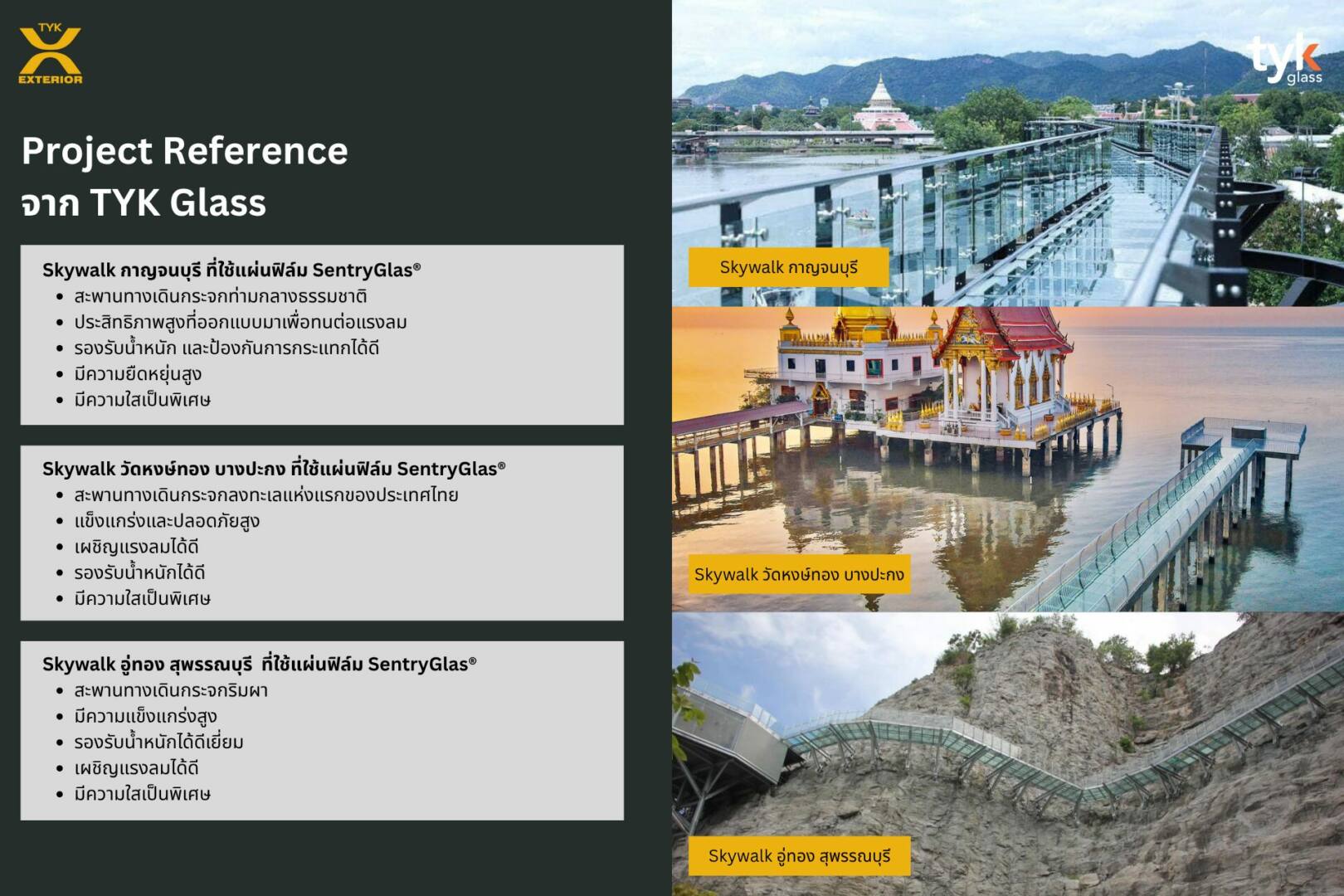 TYK
EXTERIOR

Project Reference
จาก TYK Glass

Skywalk กาญจนบุรี ที่ใช้แผ่นฟิล์ม SentryGlas®
- สะพานทางเดินกระจกท่ามกลางธรรมชาติ
- ประสิทธิภาพสูงที่ออกแบบมาเพื่อทนต่อแรงลม
- รองรับน้ำหนัก และป้องกันการกระแทกได้ดี
- มีความยืดหยุ่นสูง
- มีความใสเป็นพิเศษ

Skywalk วัดหงษ์ทอง บางปะกง ที่ใช้แผ่นฟิล์ม SentryGlas®
- สะพานทางเดินกระจกลงทะเลแห่งแรกของประเทศไทย
- แข็งแกร่งและปลอดภัยสูง
- เผชิญแรงลมได้ดี
- รองรับน้ำหนักได้ดี
- มีความใสเป็นพิเศษ

Skywalk อู่ทอง สุพรรณบุรี ที่ใช้แผ่นฟิล์ม SentryGlas®
- สะพานทางเดินกระจกริมผา
- มีความแข็งแกร่งสูง
- รองรับน้ำหนักได้ดีเยี่ยม
- เผชิญแรงลมได้ดี
- มีความใสเป็นพิเศษ

tyk glass

Skywalk กาญจนบุรี

Skywalk วัดหงษ์ทอง บางปะกง

Skywalk อู่ทอง สุพรรณบุรี